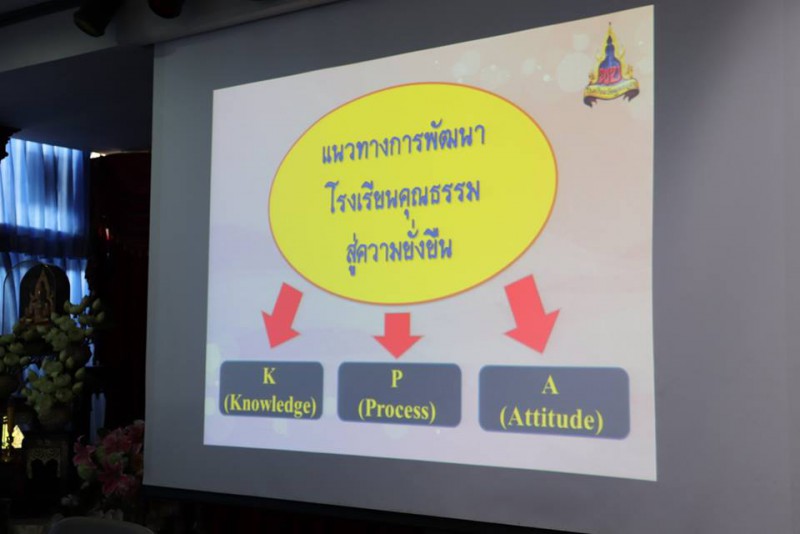 แนวทางการพัฒนา
โรงเรียนคุณธรรม
สู่ความยั่งยืน

K
(Knowledge)

P
(Process)

A
(Attitude)